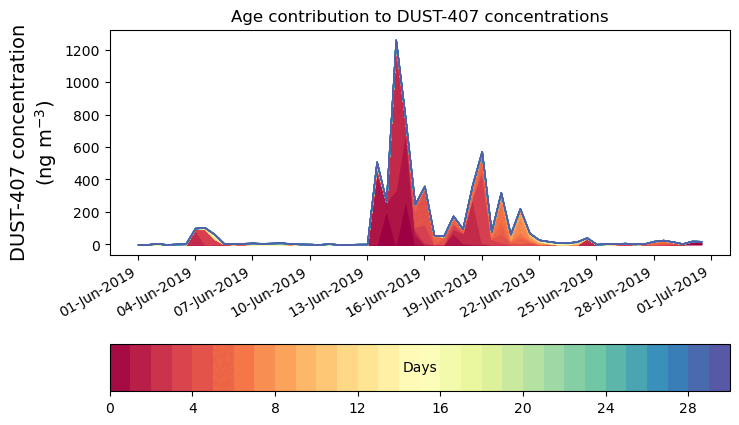 Age contribution to DUST-407 concentrations

DUST-407 concentration
(ng m$^{-3}$)

1200
1000
800
600
400
200
0

01-Jun-2019
04-Jun-2019
07-Jun-2019
10-Jun-2019
13-Jun-2019
16-Jun-2019
19-Jun-2019
22-Jun-2019
25-Jun-2019
28-Jun-2019
01-Jul-2019

Days

0
4
8
12
16
20
24
28